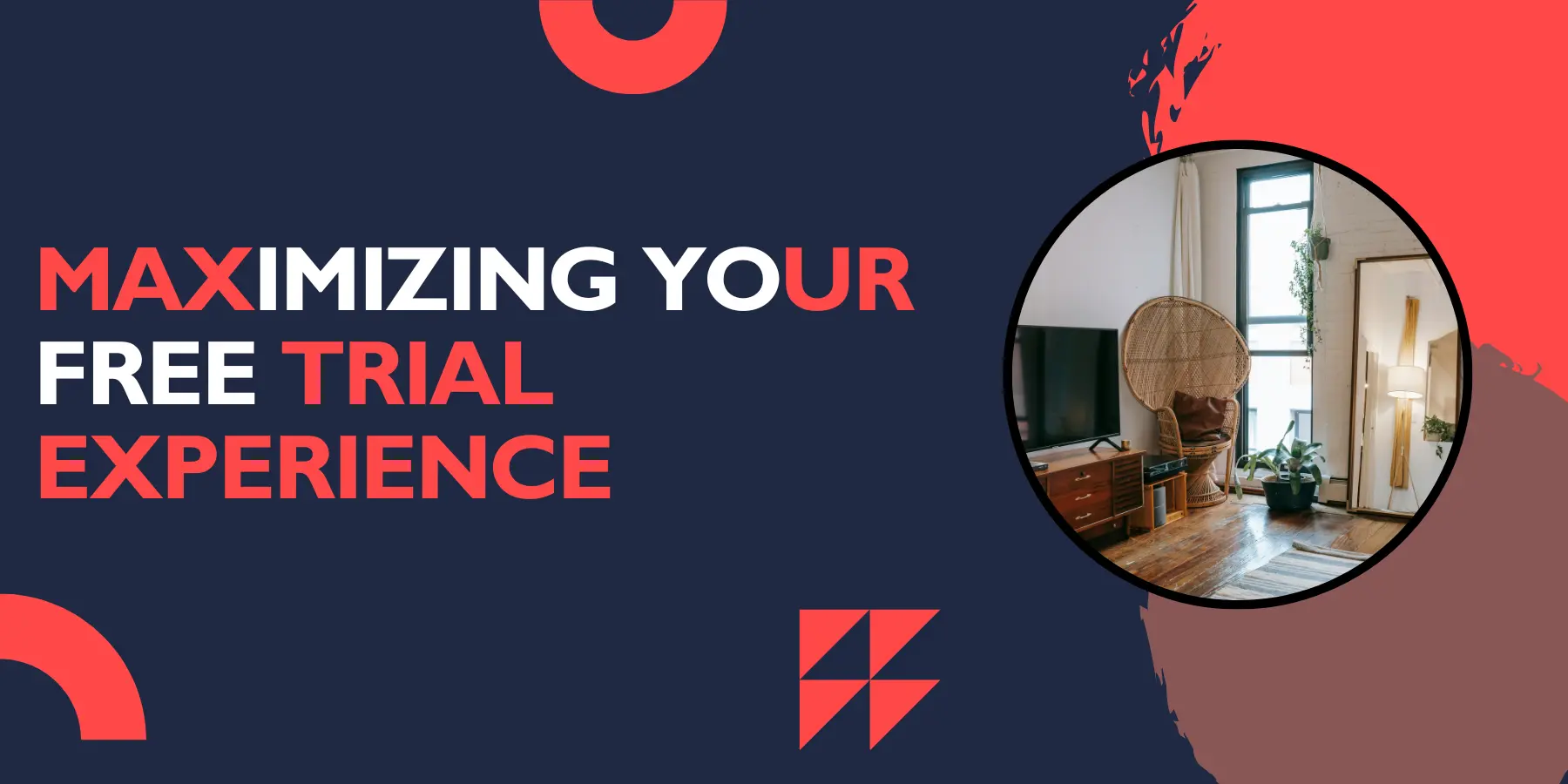 MAXIMIZING YOUR FREE TRIAL EXPERIENCE